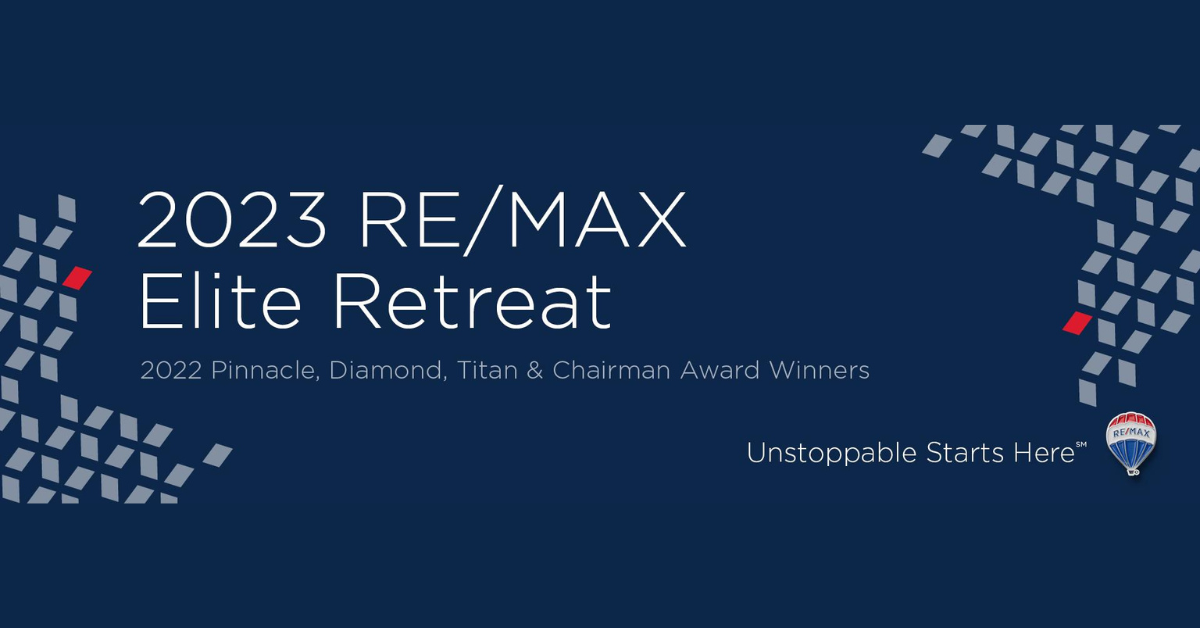 2023 RE/MAX Elite Retreat

2022 Pinnacle, Diamond, Titan & Chairman Award Winners

Unstoppable Starts Here℠

RE/MAX